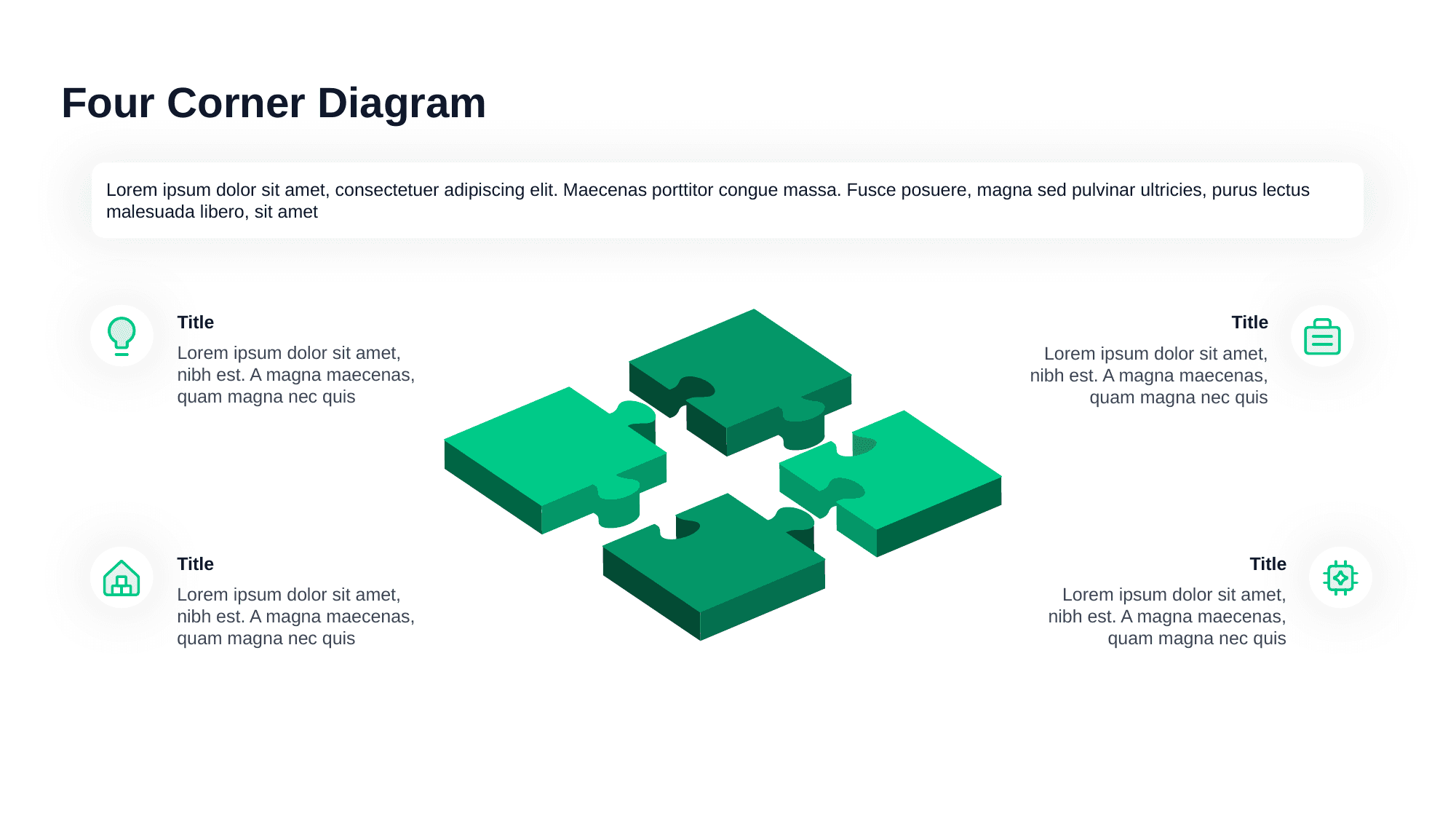 Four Corner Diagram

Lorem ipsum dolor sit amet, consectetuer adipiscing elit. Maecenas porttitor congue massa. Fusce posuere, magna sed pulvinar ultricies, purus lectus malesuada libero, sit amet

Title

Lorem ipsum dolor sit amet, nibh est. A magna maecenas, quam magna nec quis

Title

Lorem ipsum dolor sit amet, nibh est. A magna maecenas, quam magna nec quis

Title

Lorem ipsum dolor sit amet, nibh est. A magna maecenas, quam magna nec quis

Title

Lorem ipsum dolor sit amet, nibh est. A magna maecenas, quam magna nec quis